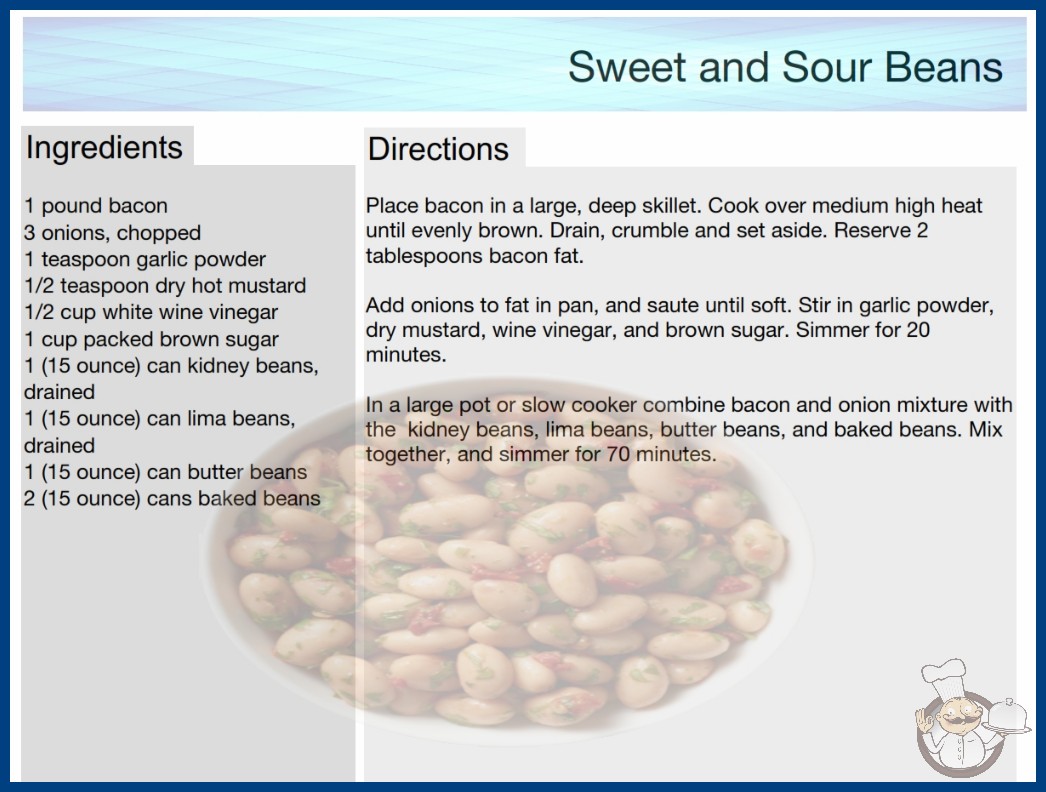 Sweet and Sour Beans

Ingredients

1 pound bacon
3 onions, chopped
1 teaspoon garlic powder
1/2 teaspoon dry hot mustard
1/2 cup white wine vinegar
1 cup packed brown sugar
1 (15 ounce) can kidney beans, drained
1 (15 ounce) can lima beans, drained
1 (15 ounce) can butter beans
2 (15 ounce) cans baked beans

Directions

Place bacon in a large, deep skillet. Cook over medium high heat until evenly brown. Drain, crumble and set aside. Reserve 2 tablespoons bacon fat.

Add onions to fat in pan, and saute until soft. Stir in garlic powder, dry mustard, wine vinegar, and brown sugar. Simmer for 20 minutes.

In a large pot or slow cooker combine bacon and onion mixture with the kidney beans, lima beans, butter beans, and baked beans. Mix together, and simmer for 70 minutes.